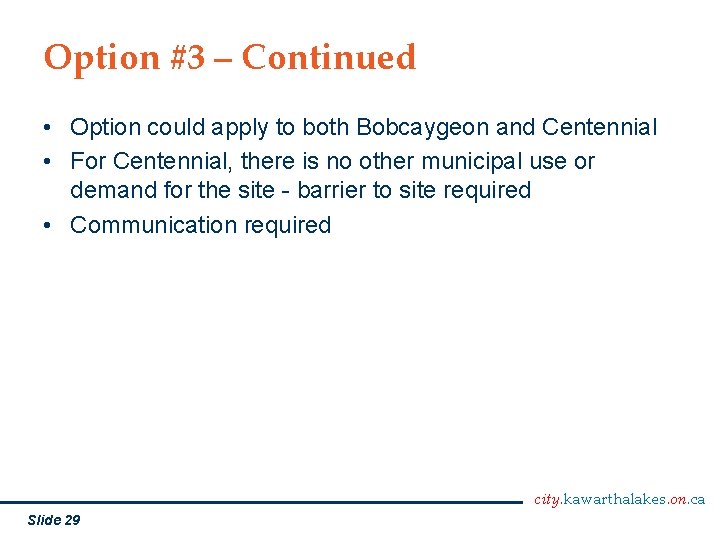 Option #3 – Continued

• Option could apply to both Bobcaygeon and Centennial
• For Centennial, there is no other municipal use or demand for the site - barrier to site required
• Communication required

city.kawarthalakes.on.ca

Slide 29